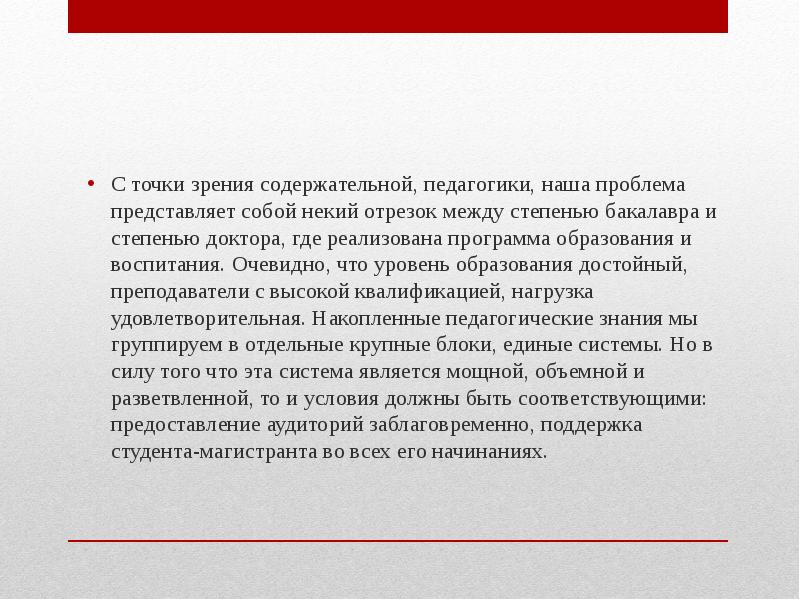 • С точки зрения содержательной, педагогики, наша проблема представляет собой некий отрезок между степенью бакалавра и степенью доктора, где реализована программа образования и воспитания. Очевидно, что уровень образования достойный, преподаватели с высокой квалификацией, нагрузка удовлетворительная. Накопленные педагогические знания мы группируем в отдельные крупные блоки, единые системы. Но в силу того что эта система является мощной, объемной и разветвленной, то и условия должны быть соответствующими: предоставление аудиторий заблаговременно, поддержка студента-магистранта во всех его начинаниях.